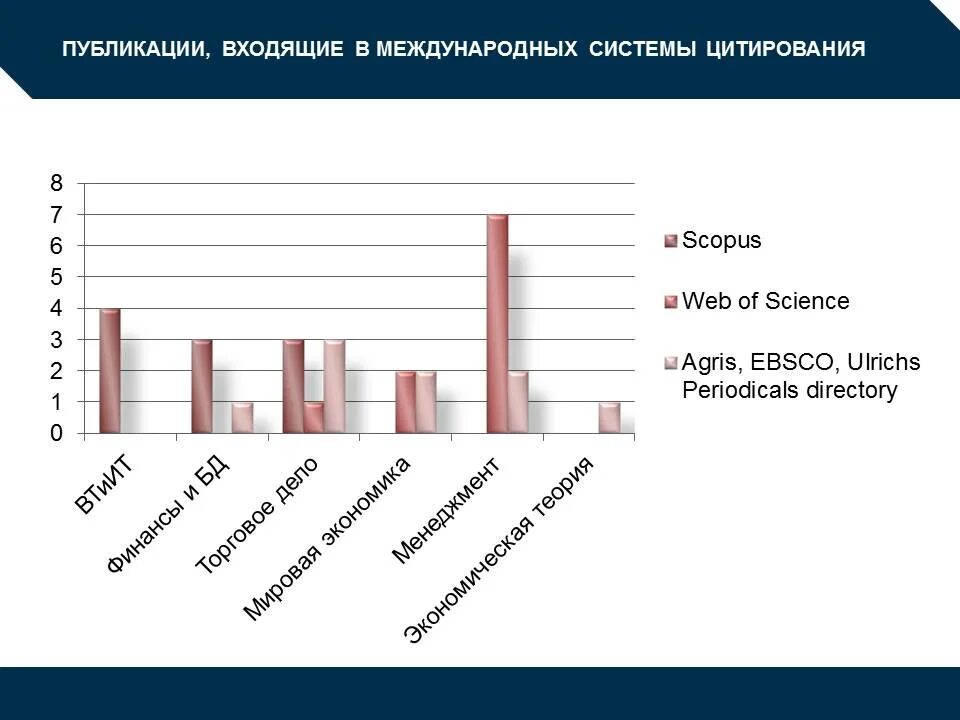 ПУБЛИКАЦИИ, ВХОДЯЩИЕ В МЕЖДУНАРОДНЫХ СИСТЕМЫ ЦИТИРОВАНИЯ

8
7
6
5
4
3
2
1
0

ВТиИТ
Финансы и БД
Торговое дело
Мировая экономика
Менеджмент
Экономическая теория

Scopus
Web of Science
Agris, EBSCO, Ulrichs Periodicals directory